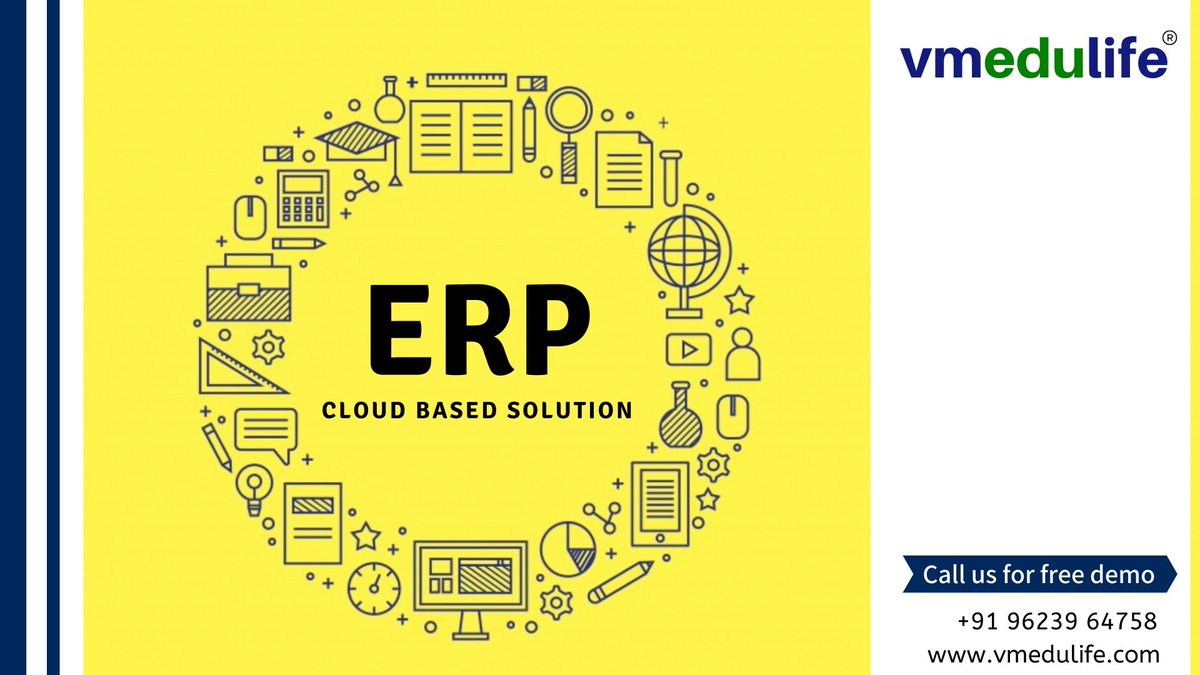 vmedulife®

ERP
CLOUD BASED SOLUTION

Call us for free demo
+91 96239 64758
www.vmedulife.com